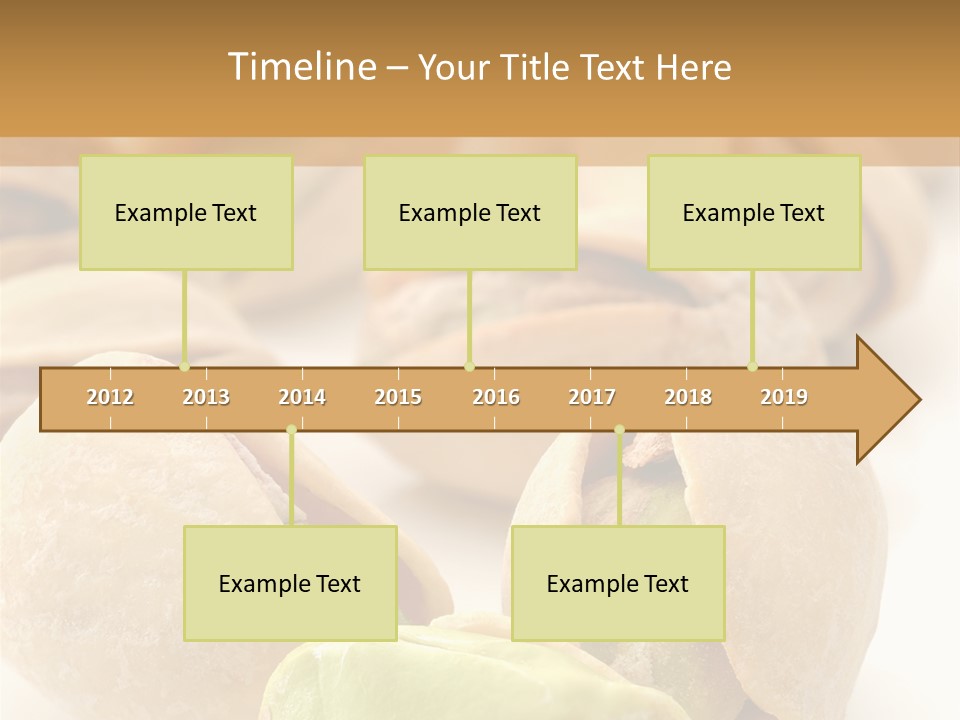 Timeline – Your Title Text Here

Example Text

Example Text

Example Text

2012 2013 2014 2015 2016 2017 2018 2019

Example Text

Example Text